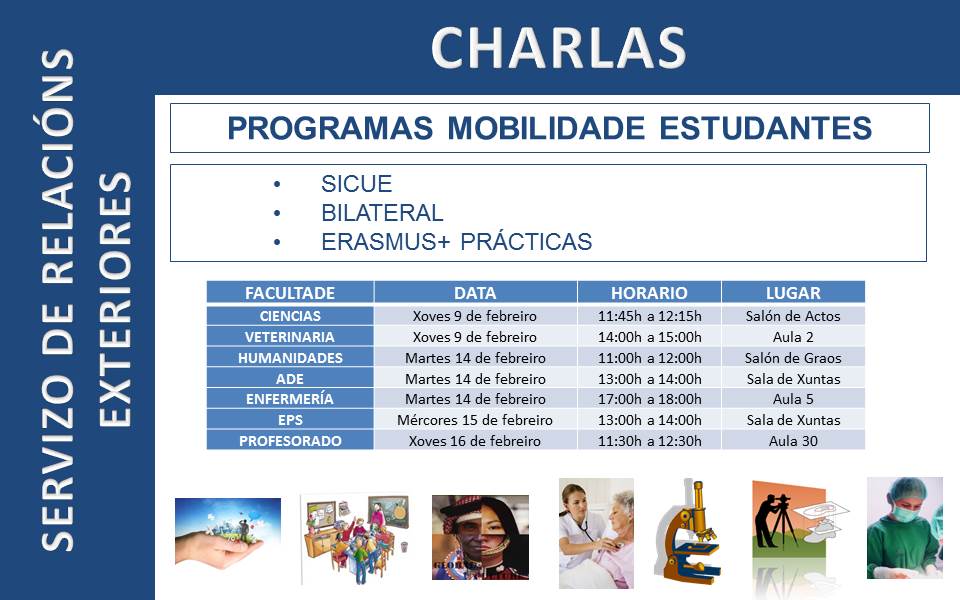 SERVIZO DE RELACIÓNS EXTERIORES

CHARLAS

PROGRAMAS MOBILIDADE ESTUDANTES

• SICUE
• BILATERAL
• ERASMUS+ PRÁCTICAS

| FACULTADE | DATA | HORARIO | LUGAR |
|---|---|---|---|
| CIENCIAS | Xoves 9 de febreiro | 11:45h a 12:15h | Salón de Actos |
| VETERINARIA | Xoves 9 de febreiro | 14:00h a 15:00h | Aula 2 |
| HUMANIDADES | Martes 14 de febreiro | 11:00h a 12:00h | Salón de Graos |
| ADE | Martes 14 de febreiro | 13:00h a 14:00h | Sala de Xuntas |
| ENFERMERÍA | Martes 14 de febreiro | 17:00h a 18:00h | Aula 5 |
| EPS | Mércores 15 de febreiro | 13:00h a 14:00h | Sala de Xuntas |
| PROFESORADO | Xoves 16 de febreiro | 11:30h a 12:30h | Aula 30 |